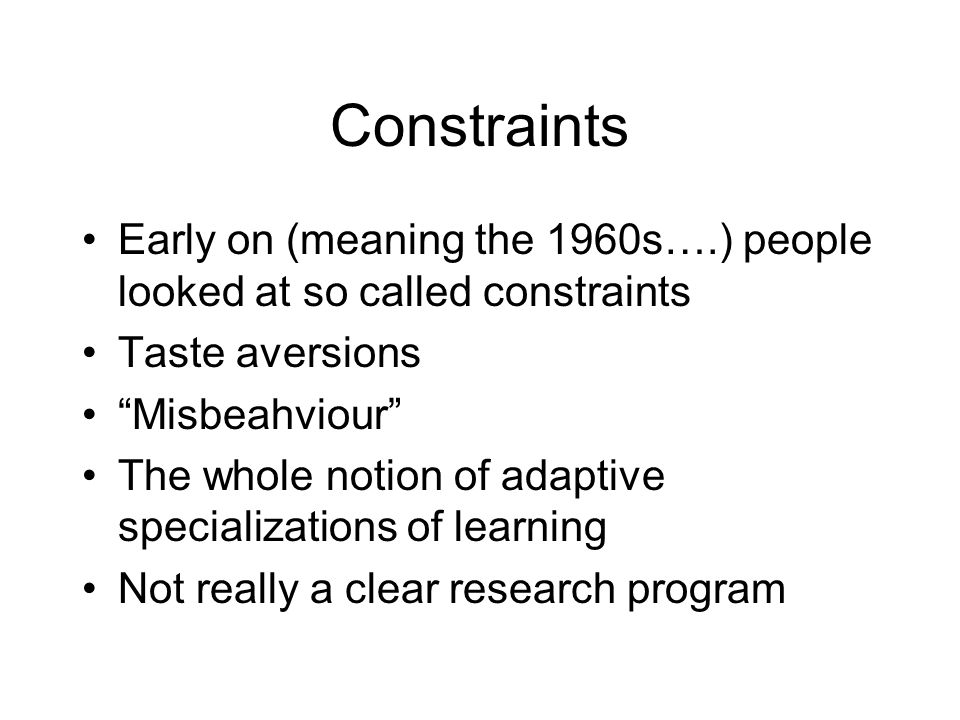 Constraints

• Early on (meaning the 1960s….) people looked at so called constraints
• Taste aversions
• “Misbeahviour”
• The whole notion of adaptive specializations of learning
• Not really a clear research program